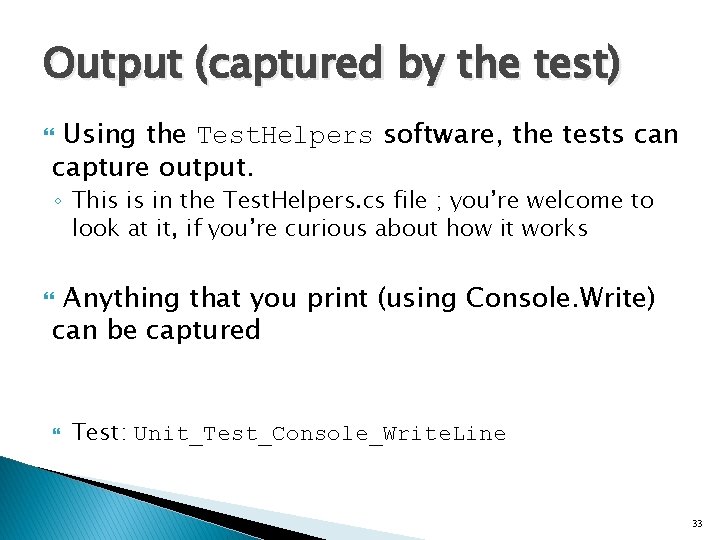 Output (captured by the test)

Using the TestHelpers software, the tests can capture output.

◦ This is in the TestHelpers.cs file ; you're welcome to look at it, if you're curious about how it works

Anything that you print (using Console.Write) can be captured

Test: Unit_Test_Console_WriteLine

33